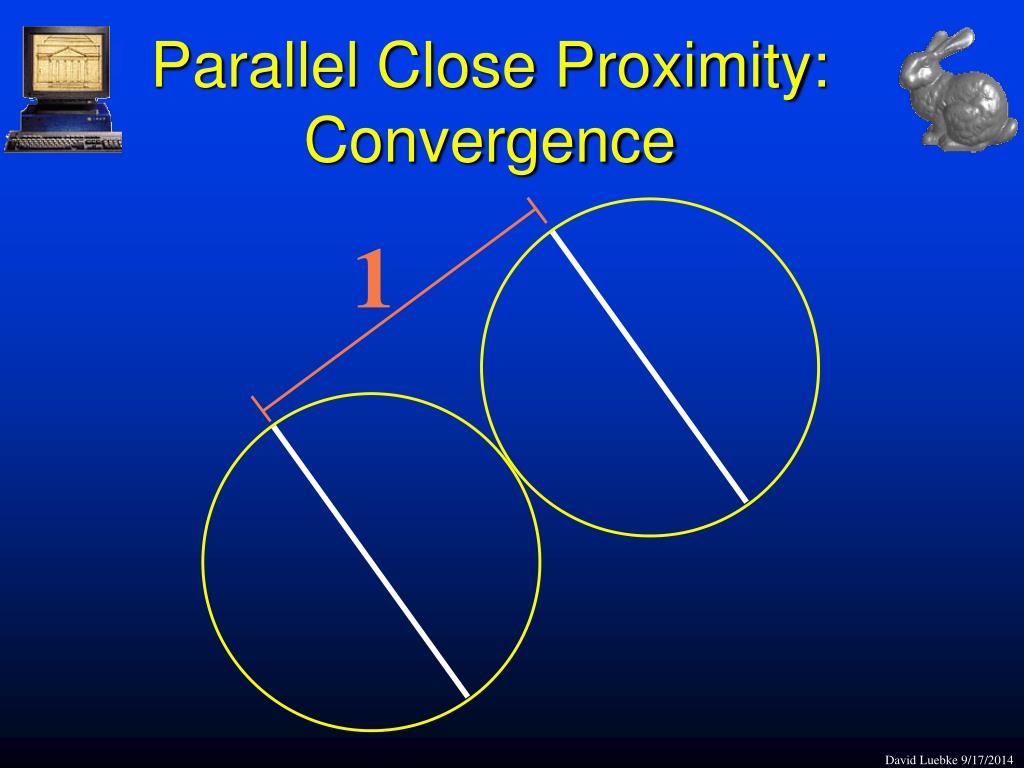 Parallel Close Proximity: Convergence

1

David Luebke 9/17/2014